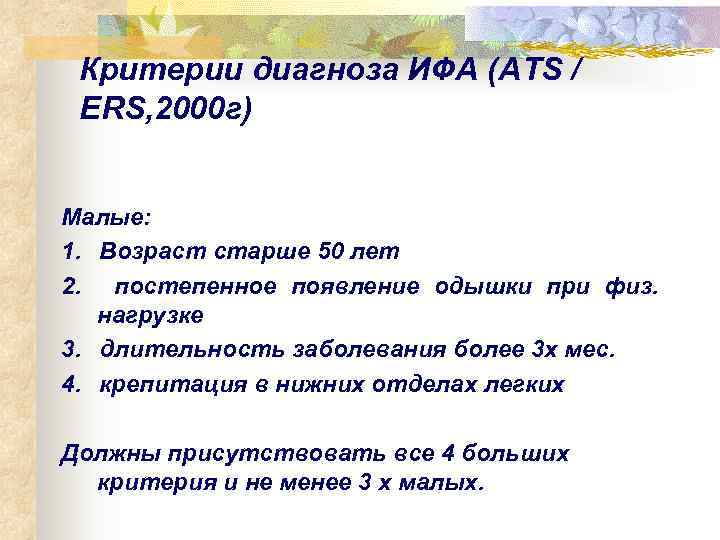 Критерии диагноза ИФА (ATS / ERS,2000г)

Малые:
1. Возраст старше 50 лет
2. постепенное появление одышки при физ. нагрузке
3. длительность заболевания более 3х мес.
4. крепитация в нижних отделах легких

Должны присутствовать все 4 больших критерия и не менее 3 х малых.